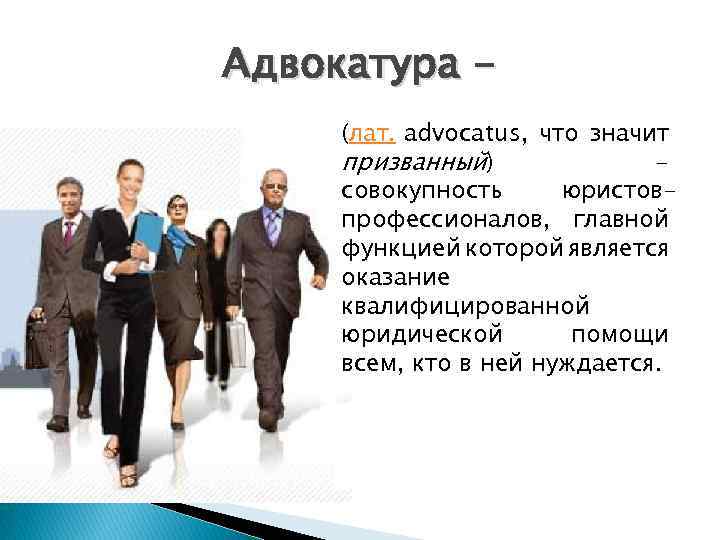 Адвокатура –

(лат. advocatus, что значит призванный) – совокупность юристов-профессионалов, главной функцией которой является оказание квалифицированной юридической помощи всем, кто в ней нуждается.